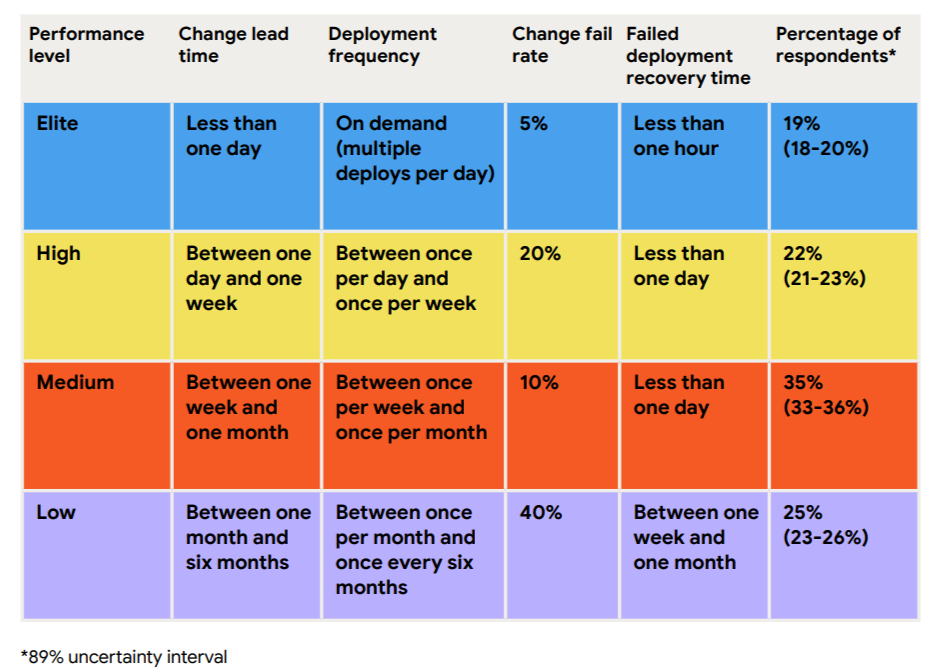 | Performance level | Change lead time | Deployment frequency | Change fail rate | Failed deployment recovery time | Percentage of respondents* |
|---|---|---|---|---|---|
| Elite | Less than one day | On demand (multiple deploys per day) | 5% | Less than one hour | 19% (18-20%) |
| High | Between one day and one week | Between once per day and once per week | 20% | Less than one day | 22% (21-23%) |
| Medium | Between one week and one month | Between once per week and once per month | 10% | Less than one day | 35% (33-36%) |
| Low | Between one month and six months | Between once per month and once every six months | 40% | Between one week and one month | 25% (23-26%) |

*89% uncertainty interval